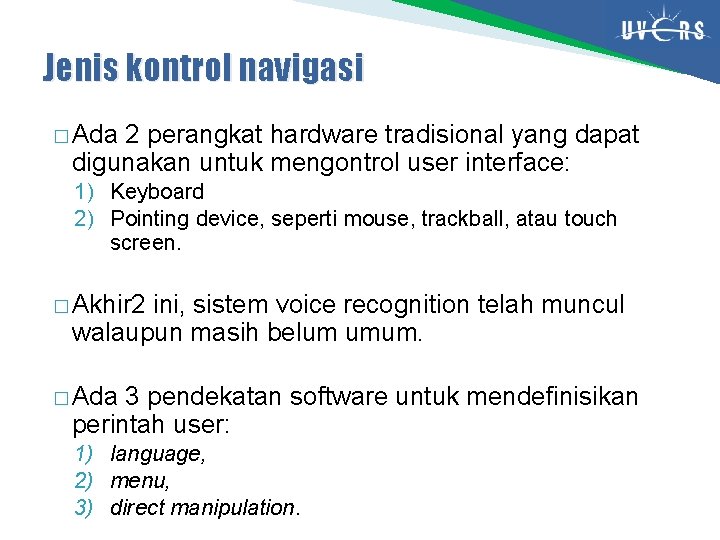 UVERS

Jenis kontrol navigasi

□ Ada 2 perangkat hardware tradisional yang dapat digunakan untuk mengontrol user interface:

1) Keyboard
2) Pointing device, seperti mouse, trackball, atau touch screen.

□ Akhir2 ini, sistem voice recognition telah muncul walaupun masih belum umum.

□ Ada 3 pendekatan software untuk mendefinisikan perintah user:

1) language,
2) menu,
3) direct manipulation.